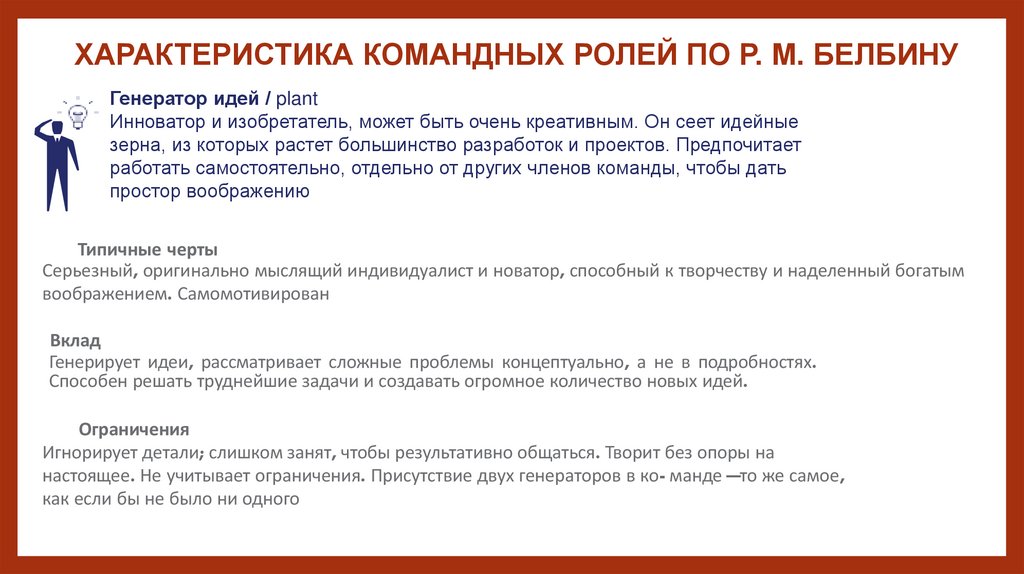 ХАРАКТЕРИСТИКА КОМАНДНЫХ РОЛЕЙ ПО Р. М. БЕЛБИНУ

Генератор идей / plant
Инноватор и изобретатель, может быть очень креативным. Он сеет идейные зерна, из которых растет большинство разработок и проектов. Предпочитает работать самостоятельно, отдельно от других членов команды, чтобы дать простор воображению

Типичные черты
Серьезный, оригинально мыслящий индивидуалист и новатор, способный к творчеству и наделенный богатым воображением. Самомотивирован

Вклад
Генерирует идеи, рассматривает сложные проблемы концептуально, а не в подробностях. Способен решать труднейшие задачи и создавать огромное количество новых идей.

Ограничения
Игнорирует детали; слишком занят, чтобы результативно общаться. Творит без опоры на настоящее. Не учитывает ограничения. Присутствие двух генераторов в ко- манде —то же самое, как если бы не было ни одного